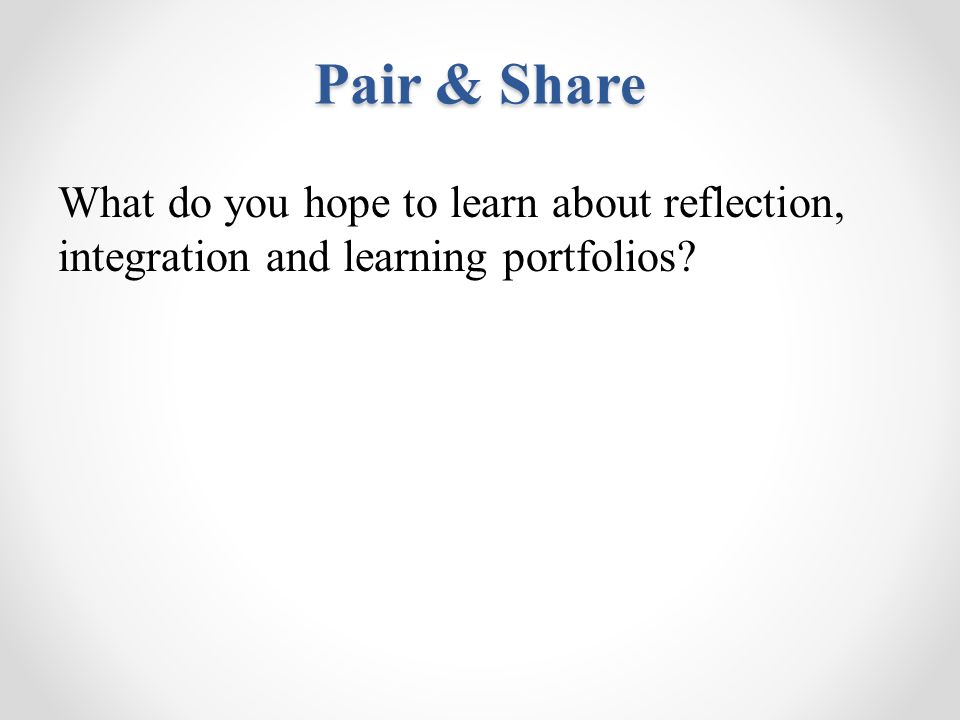 Pair & Share

What do you hope to learn about reflection, integration and learning portfolios?